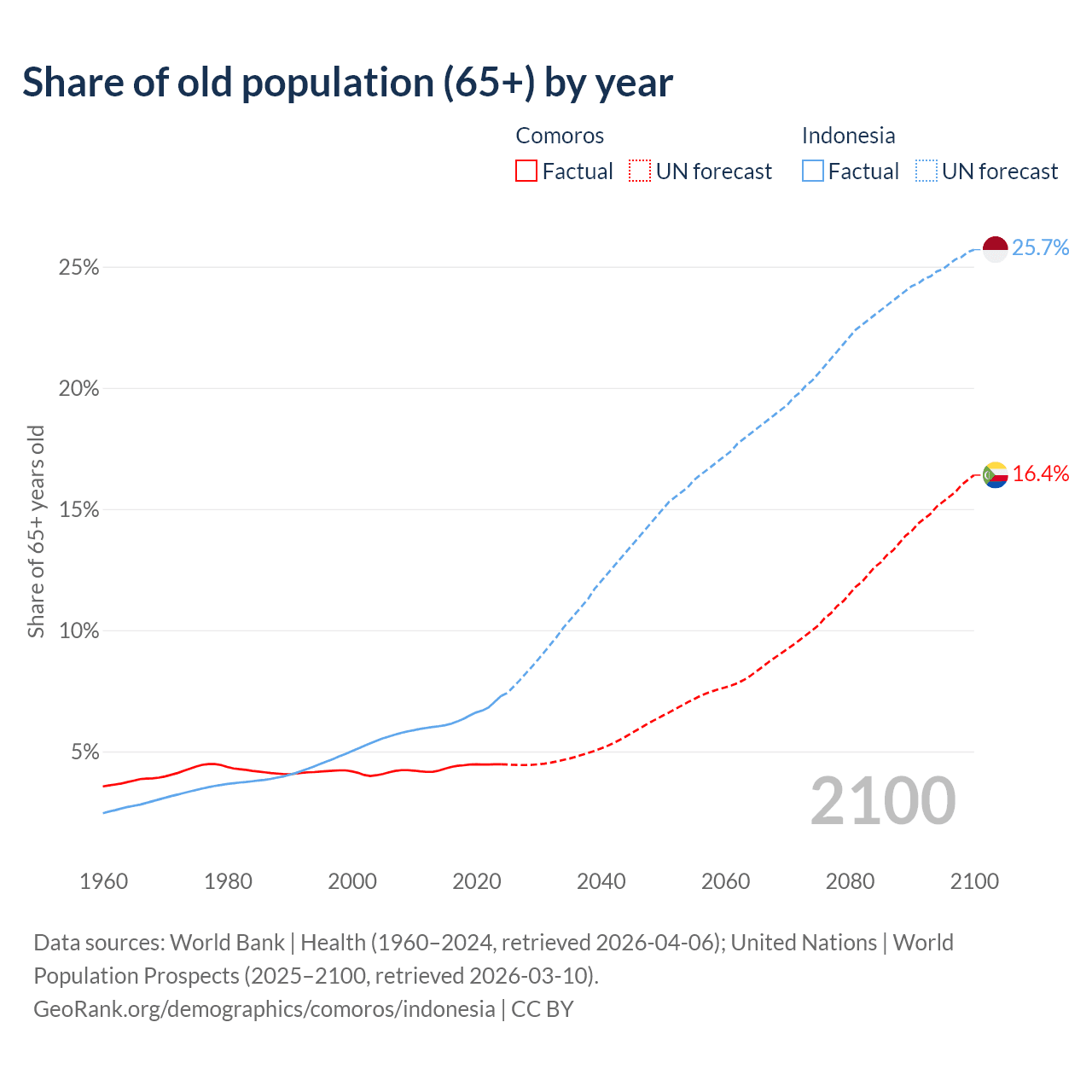 Share of old population (65+) by year

Comoros
Factual
UN forecast

Indonesia
Factual
UN forecast

Share of 65+ years old

25%
20%
15%
10%
5%

25.7%
16.4%

2100

1960
1980
2000
2020
2040
2060
2080
2100

Data sources: World Bank | Health (1960–2024, retrieved 2026-04-06); United Nations | World Population Prospects (2025–2100, retrieved 2026-03-10).
GeoRank.org/demographics/comoros/indonesia | CC BY